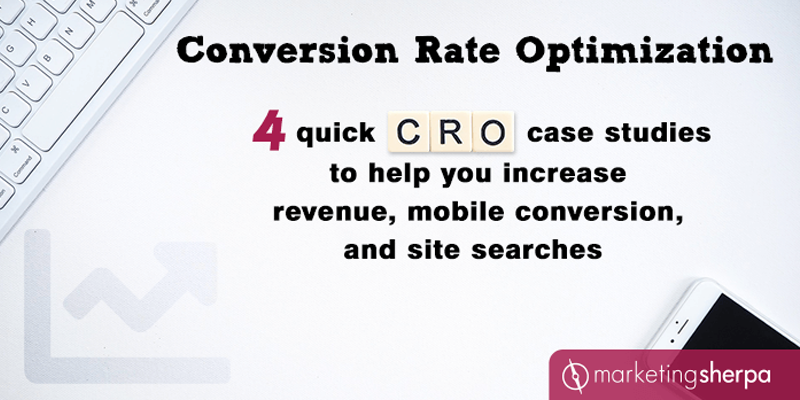 Conversion Rate Optimization

4 quick CRO case studies to help you increase revenue, mobile conversion, and site searches

marketingsherpa